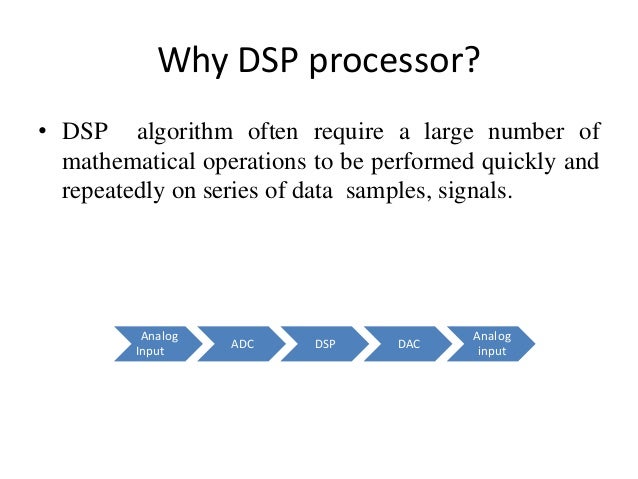 Why DSP processor?

• DSP algorithm often require a large number of mathematical operations to be performed quickly and repeatedly on series of data samples, signals.

Analog Input

ADC

DSP

DAC

Analog input